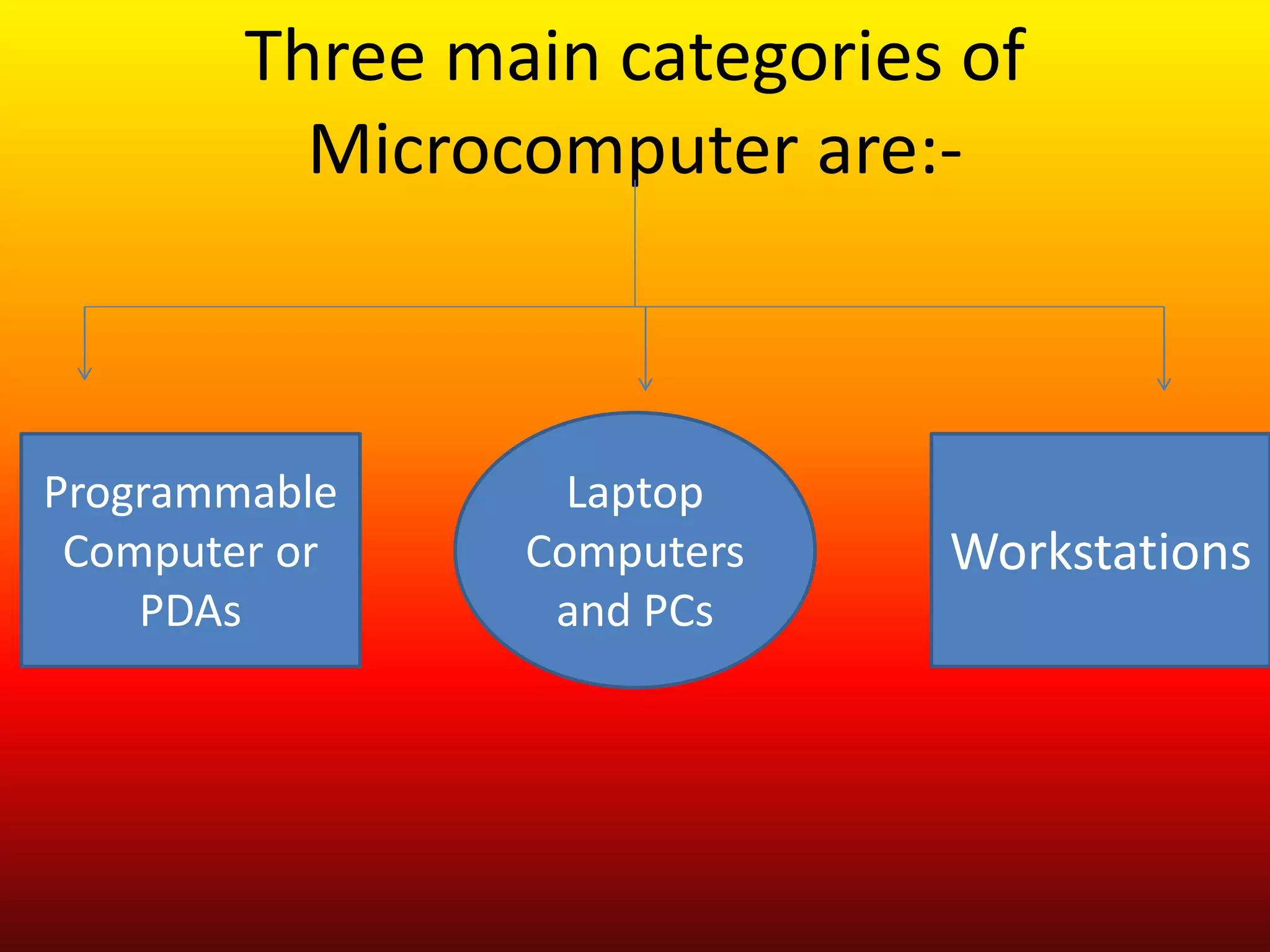 Three main categories of Microcomputer are:-

Programmable Computer or PDAs

Laptop Computers and PCs

Workstations